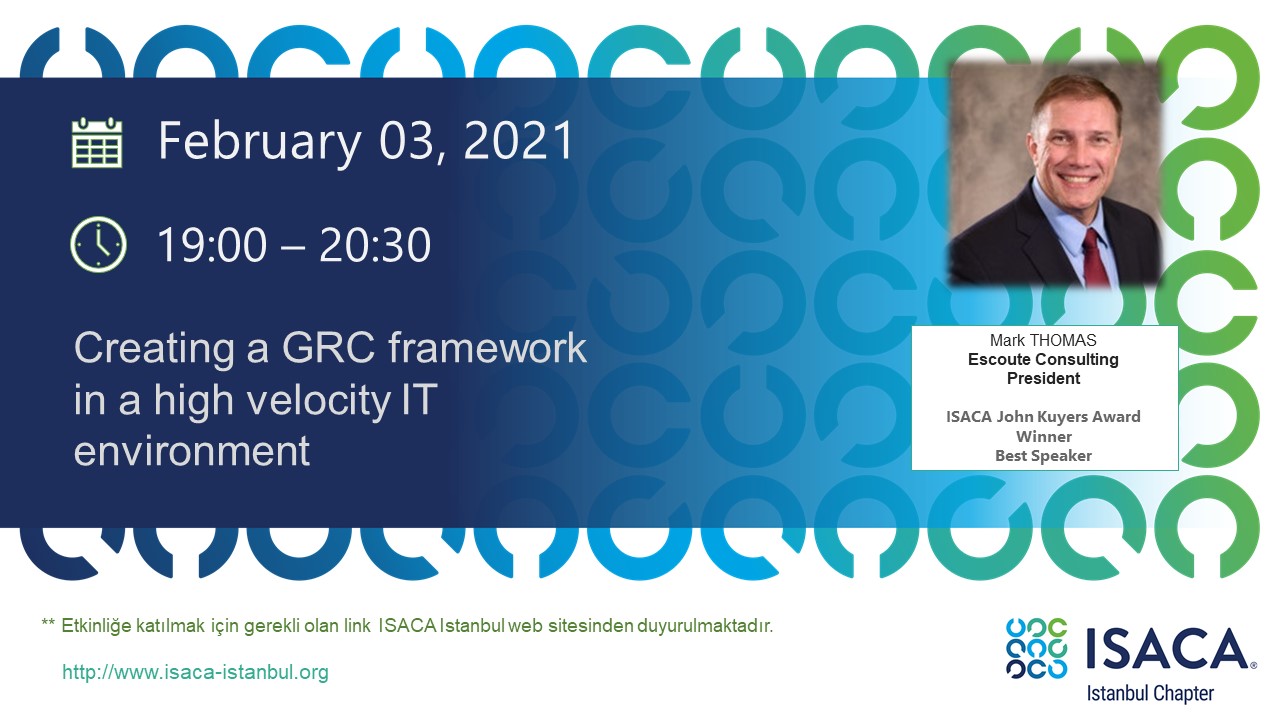 February 03, 2021

19:00 – 20:30

Creating a GRC framework in a high velocity IT environment

Mark THOMAS
Escoute Consulting
President

ISACA John Kuyers Award
Winner
Best Speaker

** Etkinliğe katılmak için gerekli olan link ISACA Istanbul web sitesinden duyurulmaktadır.

http://www.isaca-istanbul.org

ISACA®
Istanbul Chapter